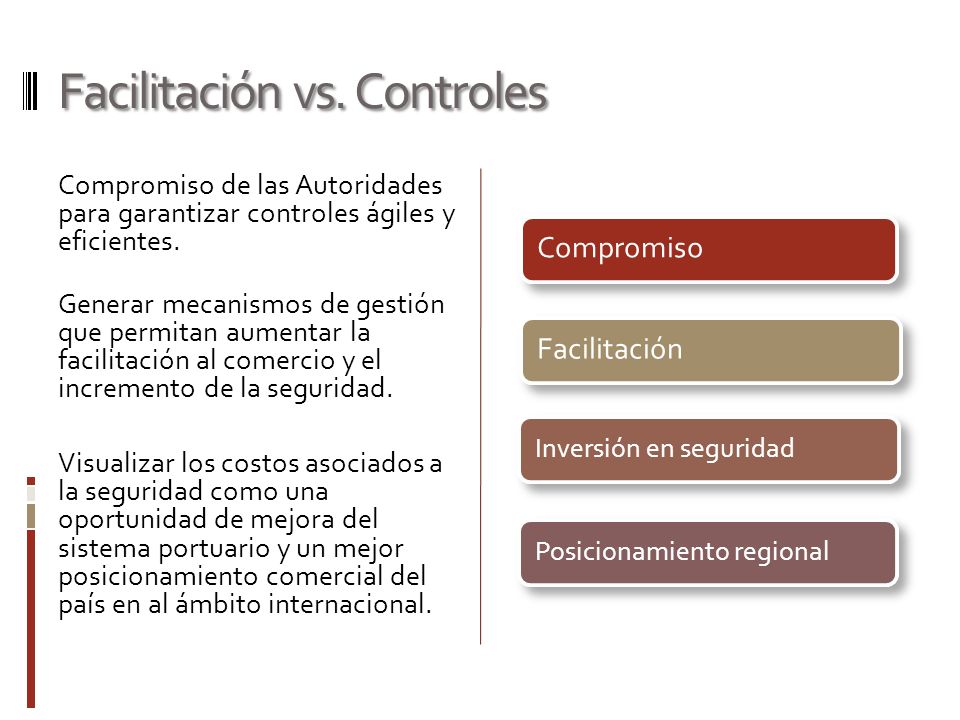 Facilitación vs. Controles

Compromiso de las Autoridades para garantizar controles ágiles y eficientes.

Generar mecanismos de gestión que permitan aumentar la facilitación al comercio y el incremento de la seguridad.

Visualizar los costos asociados a la seguridad como una oportunidad de mejora del sistema portuario y un mejor posicionamiento comercial del país en al ámbito internacional.

Compromiso

Facilitación

Inversión en seguridad

Posicionamiento regional